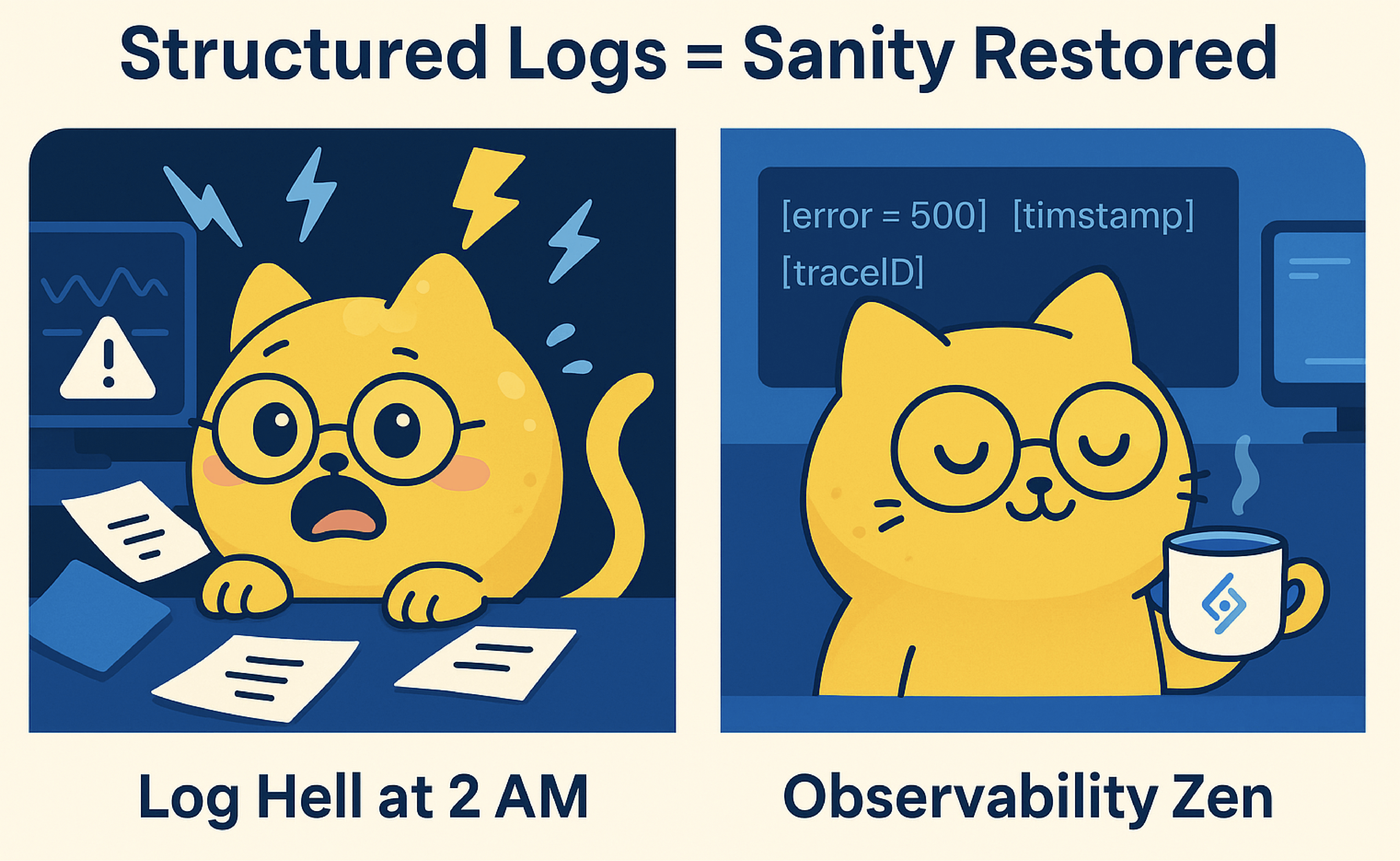 Structured Logs = Sanity Restored

[error = 500] [timstamp]
[traceID]

Log Hell at 2 AM

Observability Zen